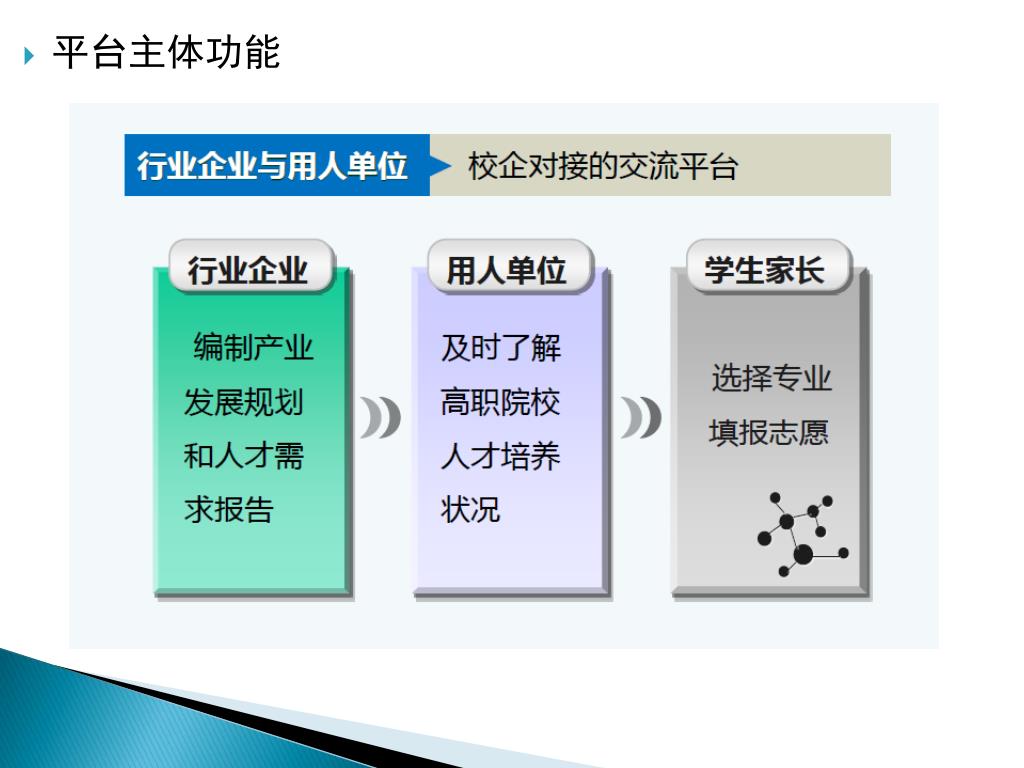 平台主体功能

行业企业与用人单位 校企对接的交流平台

行业企业

编制产业发展规划和人才需求报告

用人单位

及时了解高职院校人才培养状况

学生家长

选择专业填报志愿